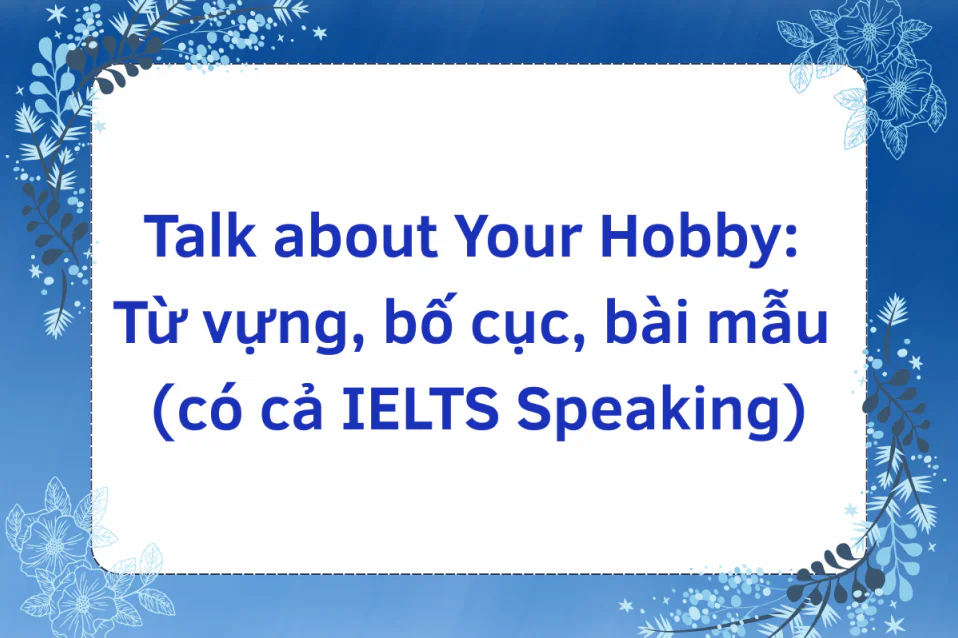 Talk about Your Hobby:
Từ vựng, bố cục, bài mẫu
(có cả IELTS Speaking)